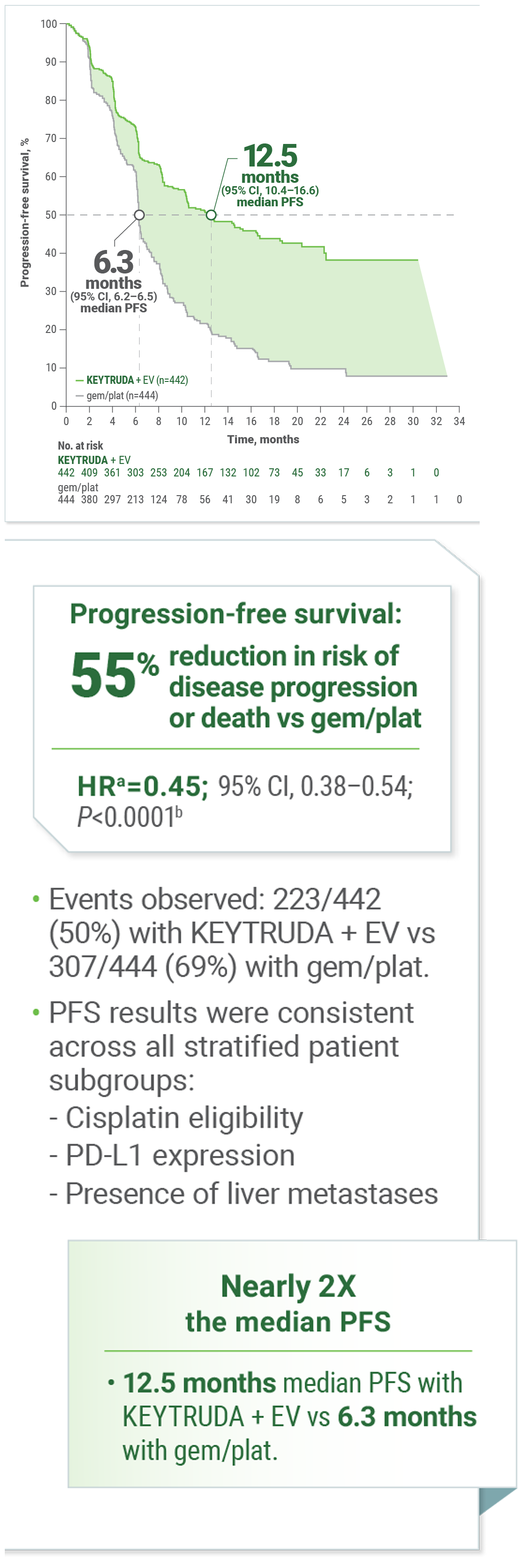 Progression-free survival, %

100
90
80
70
60
50
40
30
20
10
0

12.5 months (95% CI, 10.4–16.6) median PFS

6.3 months (95% CI, 6.2–6.5) median PFS

— KEYTRUDA + EV (n=442)
— gem/plat (n=444)

0 2 4 6 8 10 12 14 16 18 20 22 24 26 28 30 32 34

Time, months

No. at risk
KEYTRUDA + EV
442 409 361 303 253 204 167 132 102 73 45 33 17 6 3 1 0
gem/plat
444 380 297 213 124 78 56 41 30 19 8 6 5 3 2 1 1 0

Progression-free survival:

55% reduction in risk of disease progression or death vs gem/plat

HR$^a$=0.45; 95% CI, 0.38–0.54; P<0.0001$^b$

• Events observed: 223/442 (50%) with KEYTRUDA + EV vs 307/444 (69%) with gem/plat.

• PFS results were consistent across all stratified patient subgroups:
- Cisplatin eligibility
- PD-L1 expression
- Presence of liver metastases

Nearly 2X the median PFS

• 12.5 months median PFS with KEYTRUDA + EV vs 6.3 months with gem/plat.